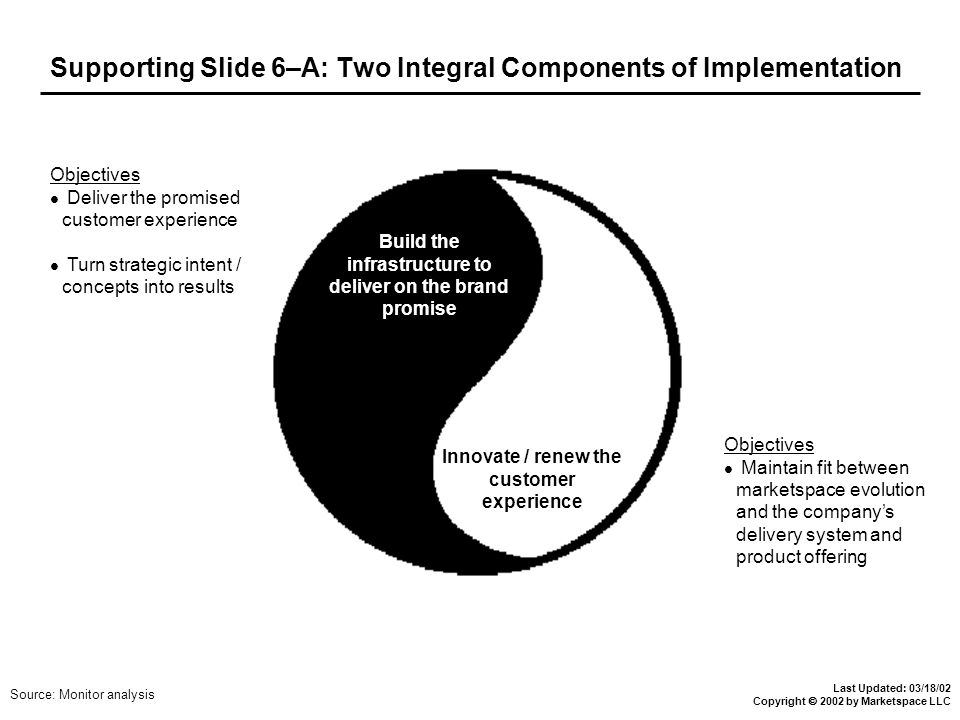 Supporting Slide 6–A: Two Integral Components of Implementation

Objectives
● Deliver the promised customer experience

● Turn strategic intent / concepts into results

Build the infrastructure to deliver on the brand promise

Innovate / renew the customer experience

Objectives
● Maintain fit between marketspace evolution and the company's delivery system and product offering

Source: Monitor analysis

Last Updated: 03/18/02
Copyright © 2002 by Marketspace LLC